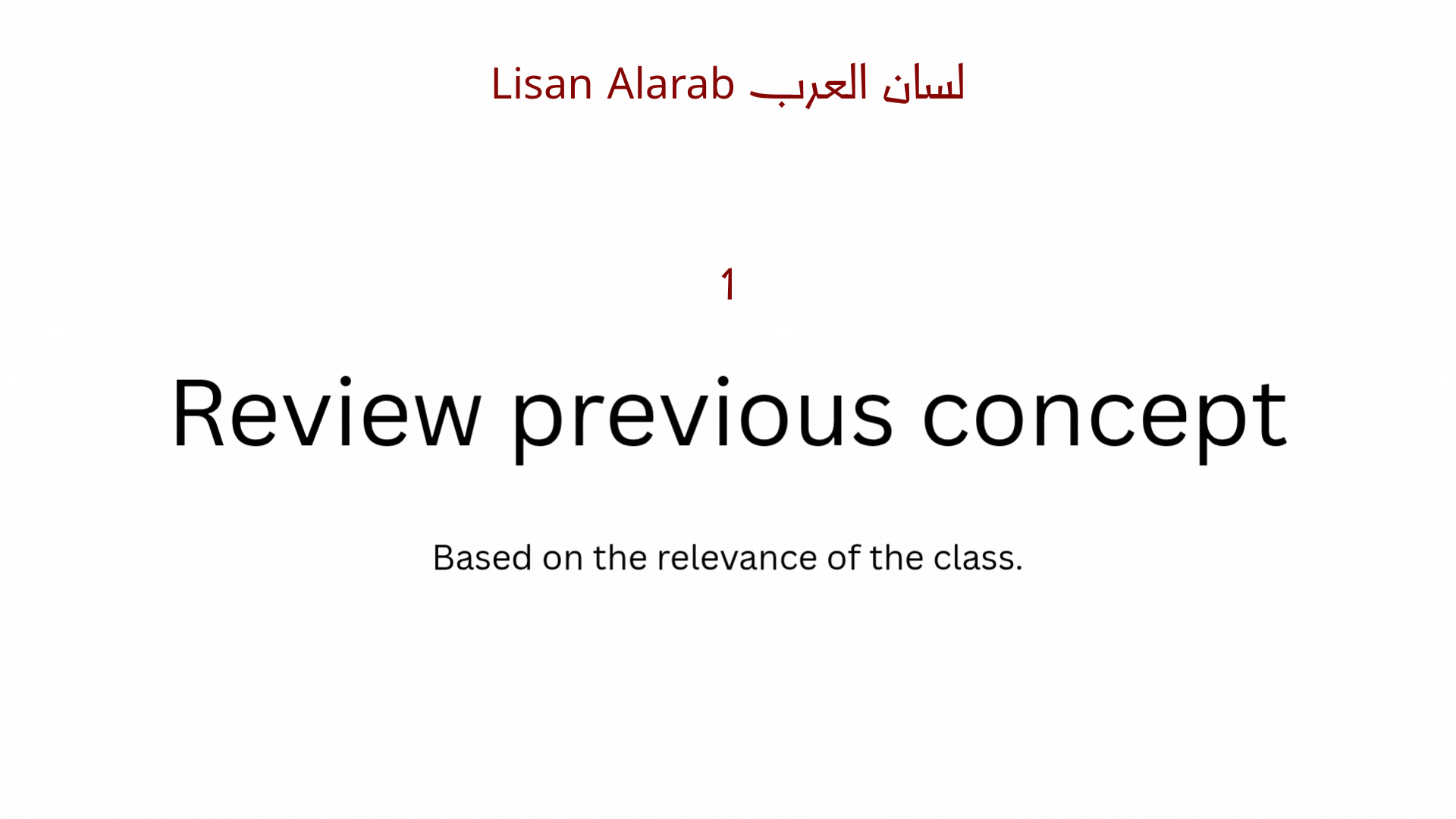 Lisan Alarab لسان العرب

1

Review previous concept

Based on the relevance of the class.